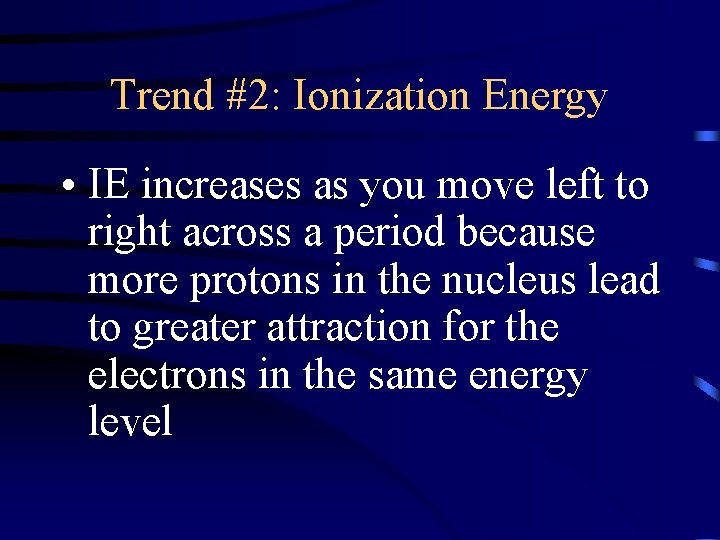 Trend #2: Ionization Energy

• IE increases as you move left to right across a period because more protons in the nucleus lead to greater attraction for the electrons in the same energy level